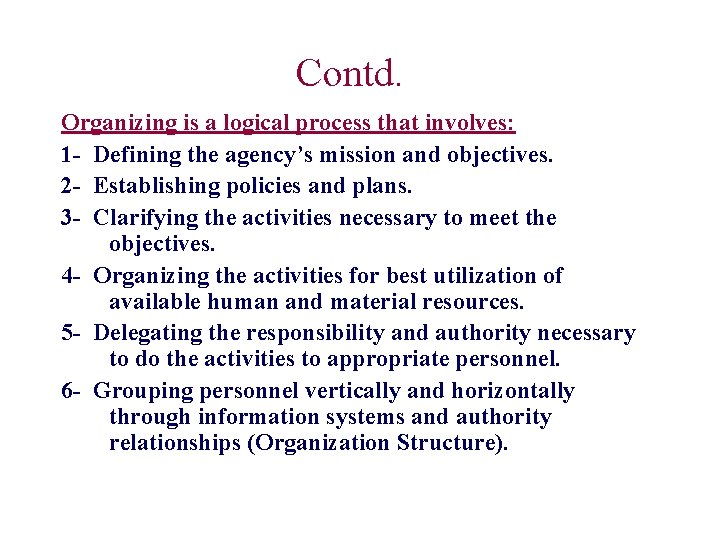 Contd.

Organizing is a logical process that involves:

1- Defining the agency's mission and objectives.

2- Establishing policies and plans.

3- Clarifying the activities necessary to meet the objectives.

4- Organizing the activities for best utilization of available human and material resources.

5- Delegating the responsibility and authority necessary to do the activities to appropriate personnel.

6- Grouping personnel vertically and horizontally through information systems and authority relationships (Organization Structure).